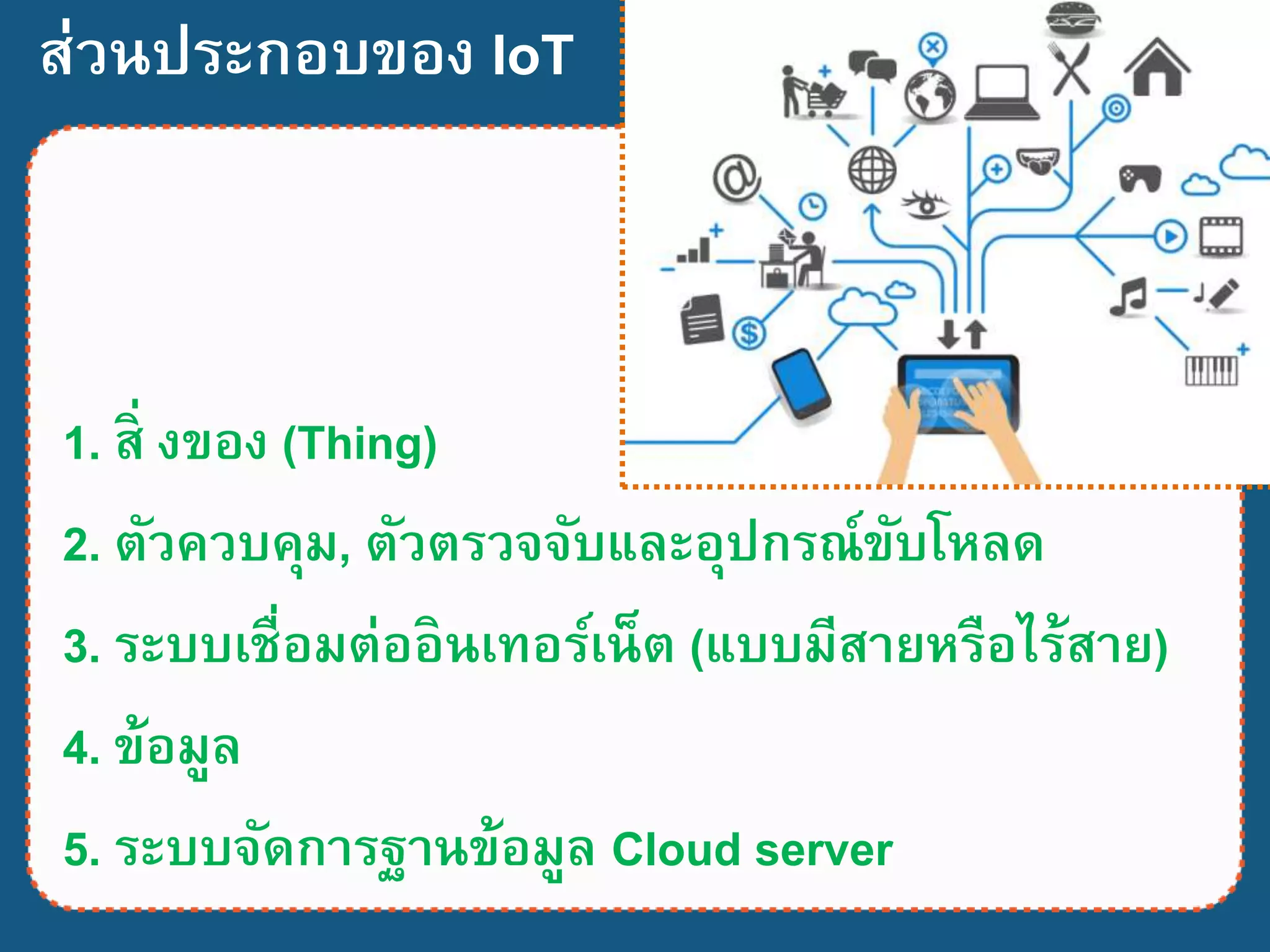 ส่วนประกอบของ IoT

1. สิ่ งของ (Thing)

2. ตัวควบคุม, ตัวตรวจจับและอุปกรณ์ขับโหลด

3. ระบบเชื่อมต่ออินเทอร์เน็ต (แบบมีสายหรือไร้สาย)

4. ข้อมูล

5. ระบบจัดการฐานข้อมูล Cloud server